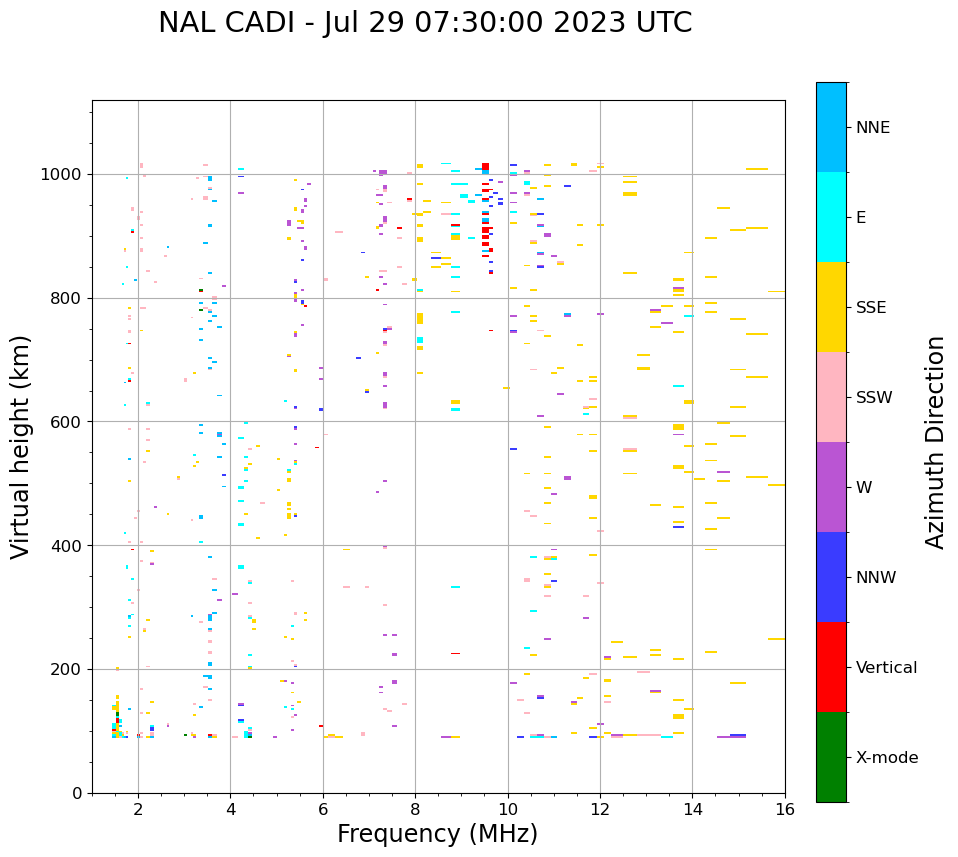 NAL CADI - Jul 29 07:30:00 2023 UTC

Virtual height (km)

1000
800
600
400
200
0

2
4
6
8
10
12
14
16

Frequency (MHz)

NNE
E
SSE
SSW
W
NNW
Vertical
X-mode

Azimuth Direction